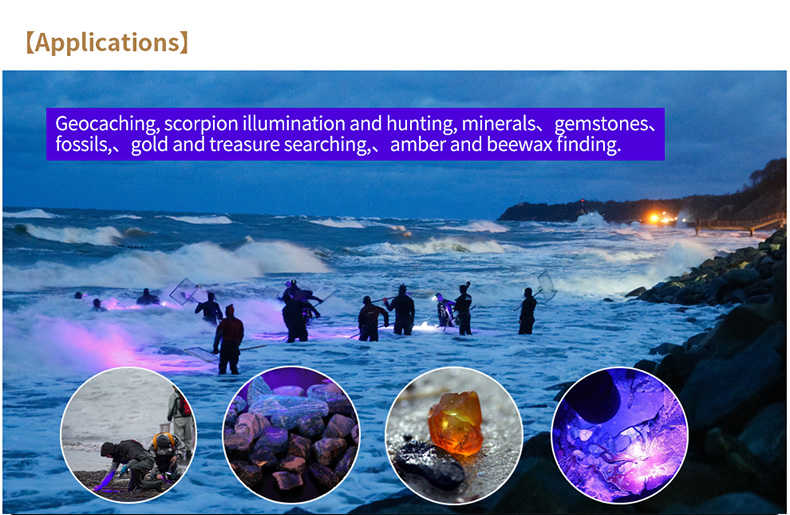 【Applications】

Geocaching, scorpion illumination and hunting, minerals、gemstones、fossils,、gold and treasure searching,、amber and beewax finding.